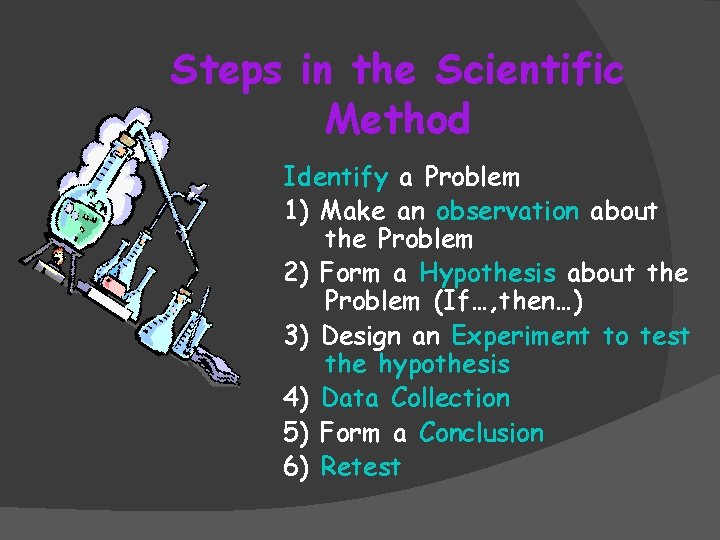 Steps in the Scientific Method

Identify a Problem
1) Make an observation about the Problem
2) Form a Hypothesis about the Problem (If…,then…)
3) Design an Experiment to test the hypothesis
4) Data Collection
5) Form a Conclusion
6) Retest